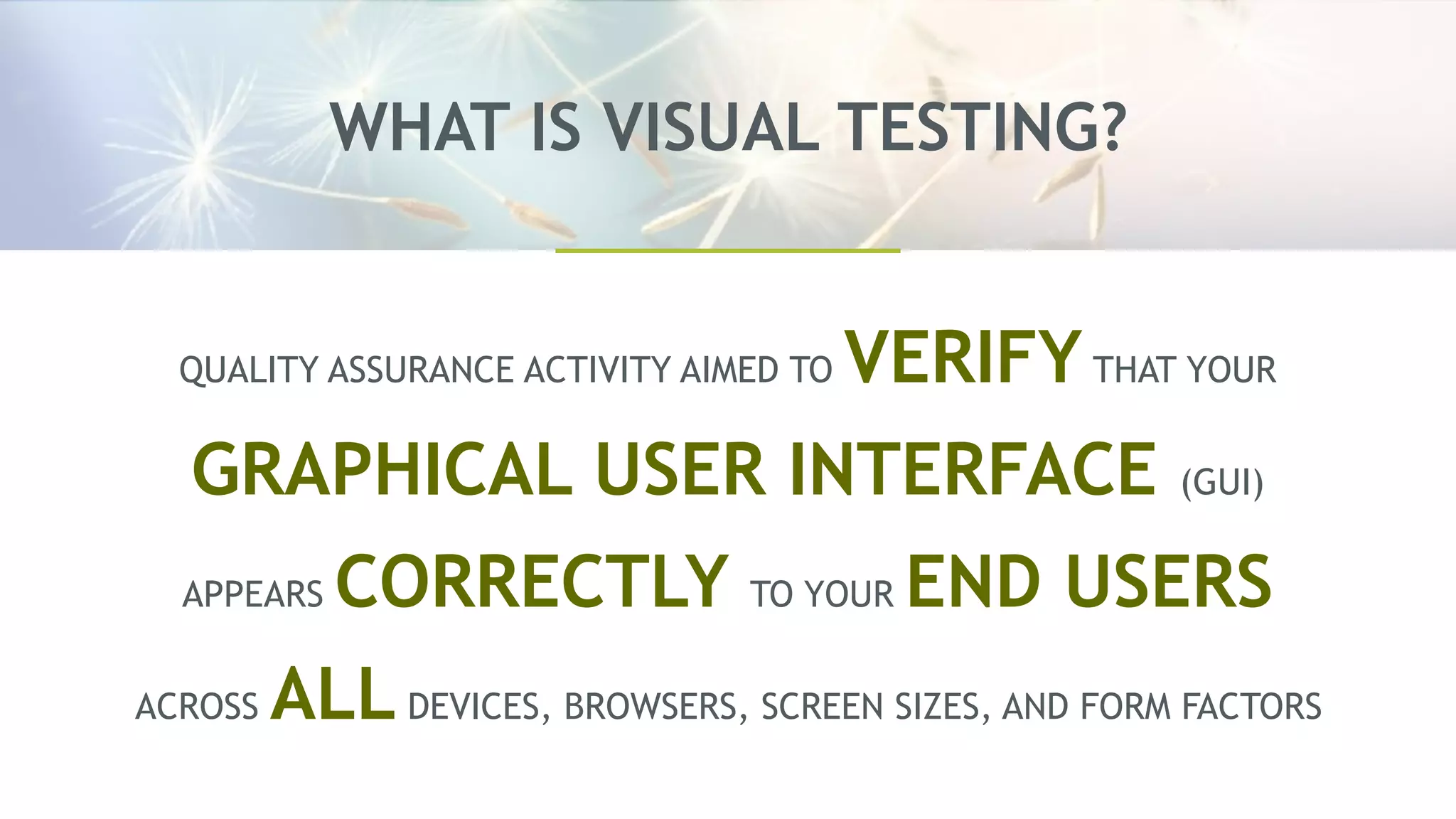 WHAT IS VISUAL TESTING?

QUALITY ASSURANCE ACTIVITY AIMED TO VERIFY THAT YOUR GRAPHICAL USER INTERFACE (GUI) APPEARS CORRECTLY TO YOUR END USERS ACROSS ALL DEVICES, BROWSERS, SCREEN SIZES, AND FORM FACTORS